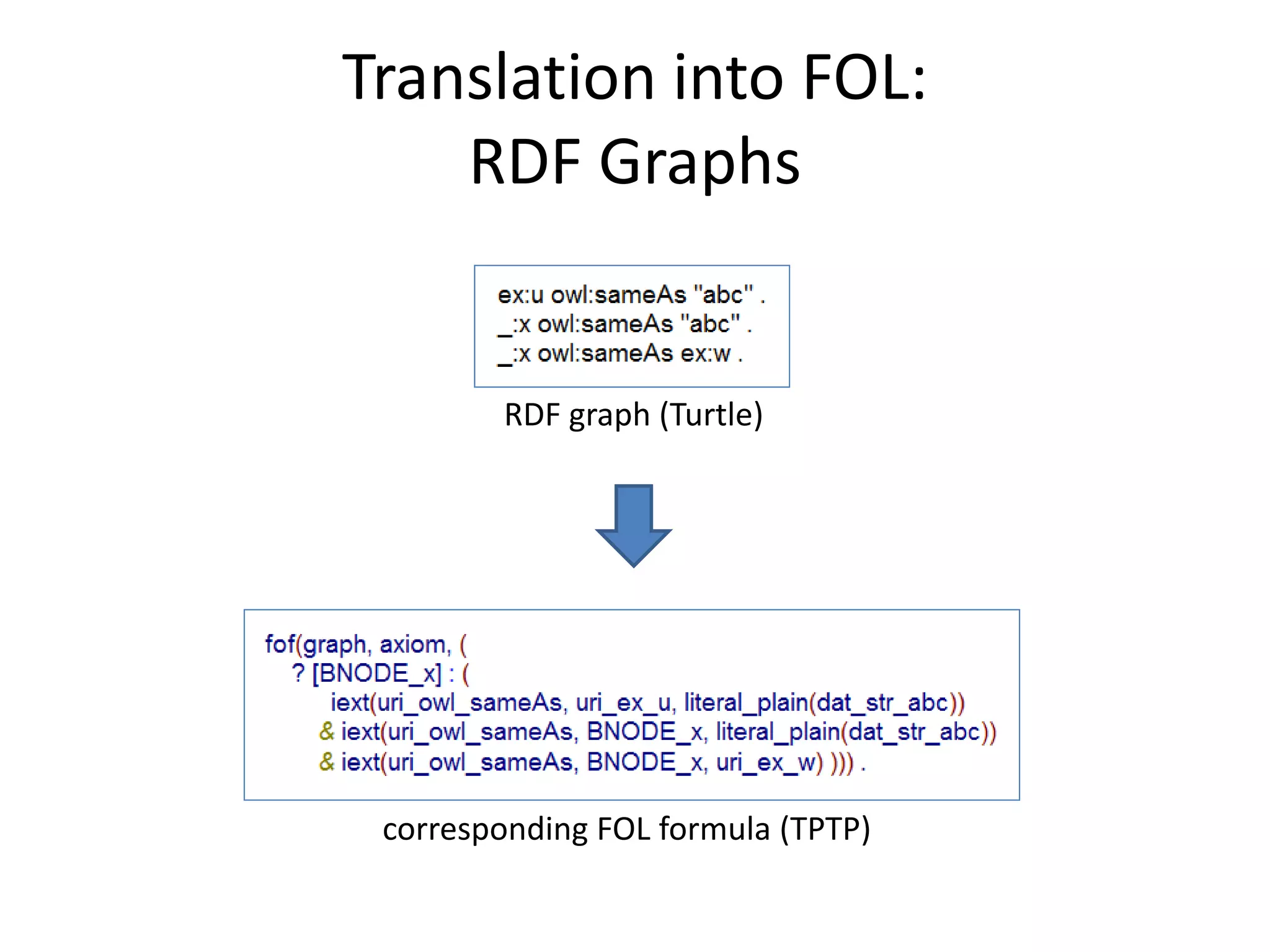 Translation into FOL:
RDF Graphs

ex:u owl:sameAs "abc" .
_:x owl:sameAs "abc" .
_:x owl:sameAs ex:w .

RDF graph (Turtle)

fof(graph, axiom, (
? [BNODE_x] : (
iext(uri_owl_sameAs, uri_ex_u, literal_plain(dat_str_abc))
& iext(uri_owl_sameAs, BNODE_x, literal_plain(dat_str_abc))
& iext(uri_owl_sameAs, BNODE_x, uri_ex_w) ))) .

corresponding FOL formula (TPTP)